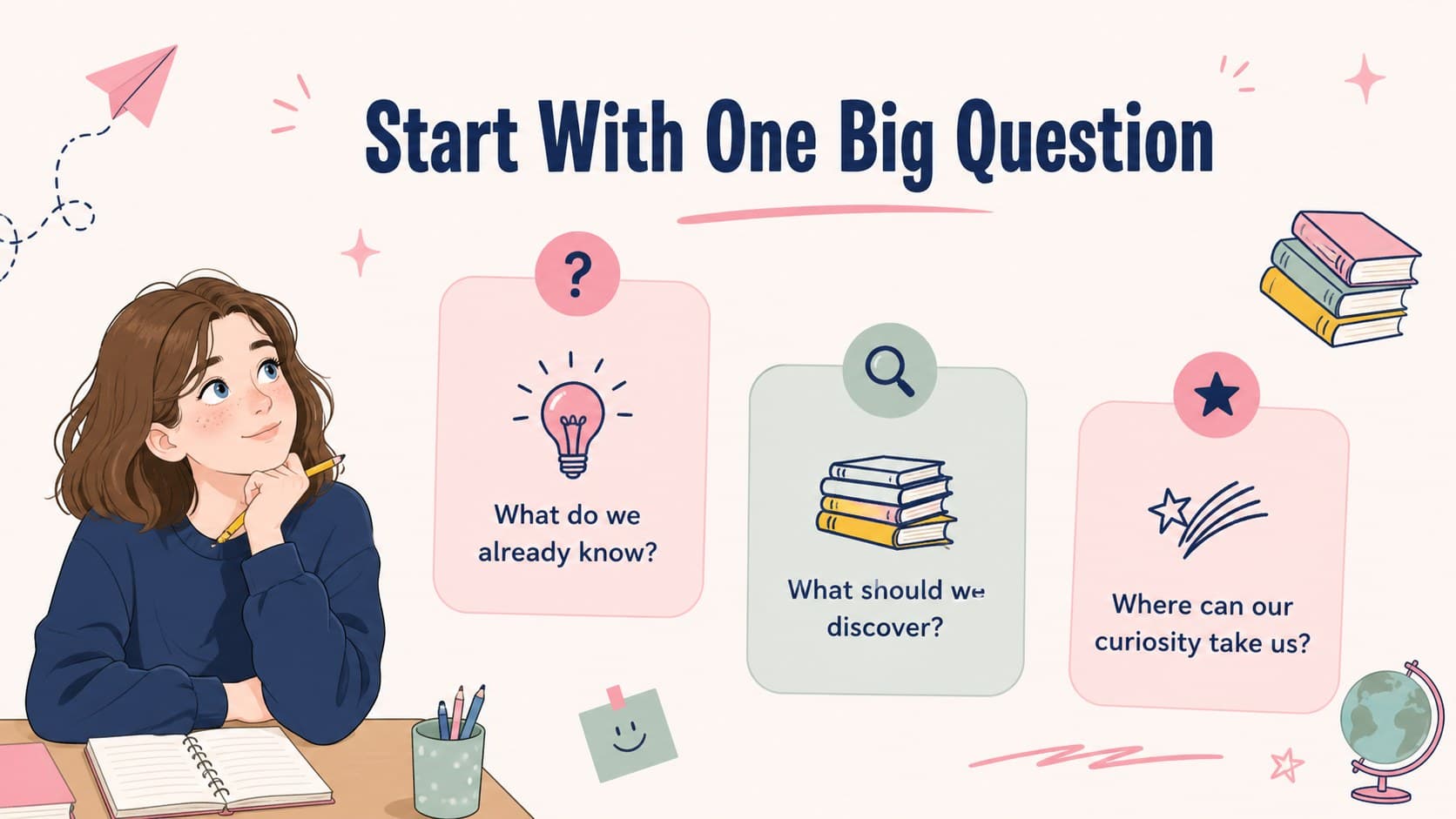 Start With One Big Question

?

What do we already know?

What should we discover?

Where can our curiosity take us?